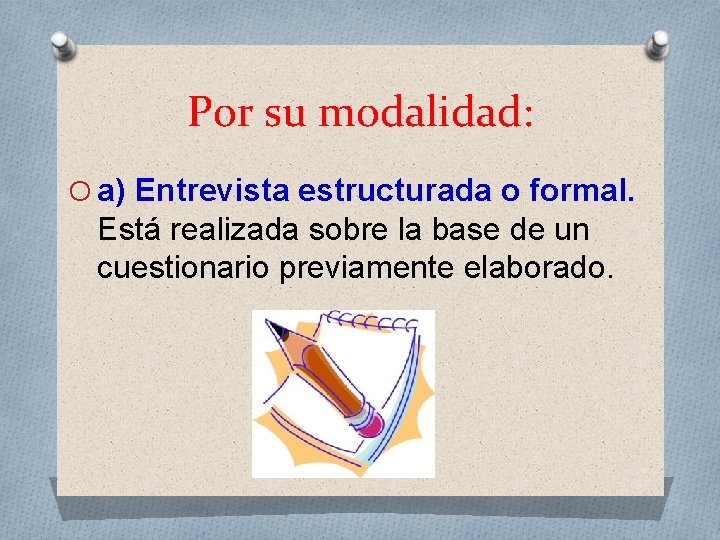 Por su modalidad:

a) Entrevista estructurada o formal. Está realizada sobre la base de un cuestionario previamente elaborado.